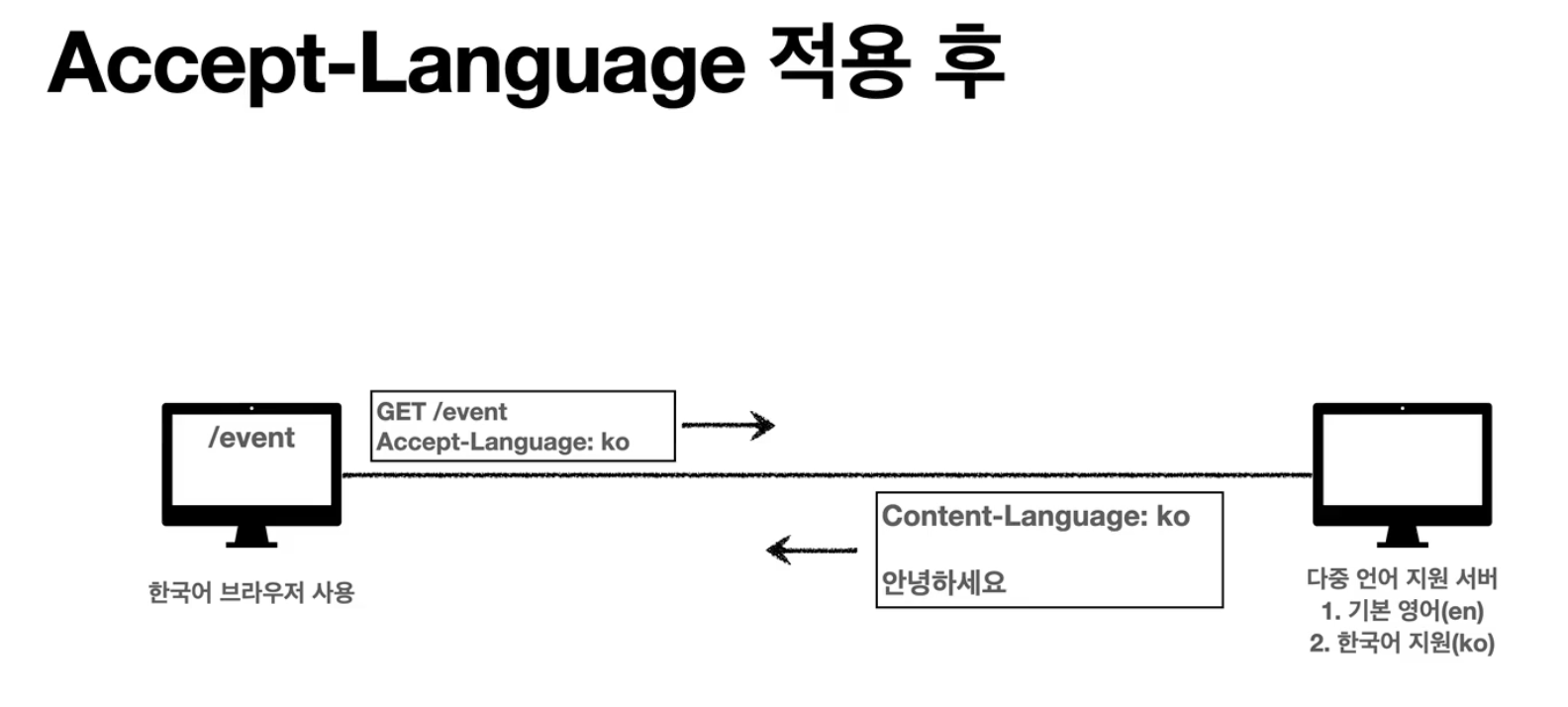 Accept-Language 적용 후

/event

한국어 브라우저 사용

GET /event
Accept-Language: ko

Content-Language: ko

안녕하세요

다중 언어 지원 서버
1. 기본 영어(en)
2. 한국어 지원(ko)